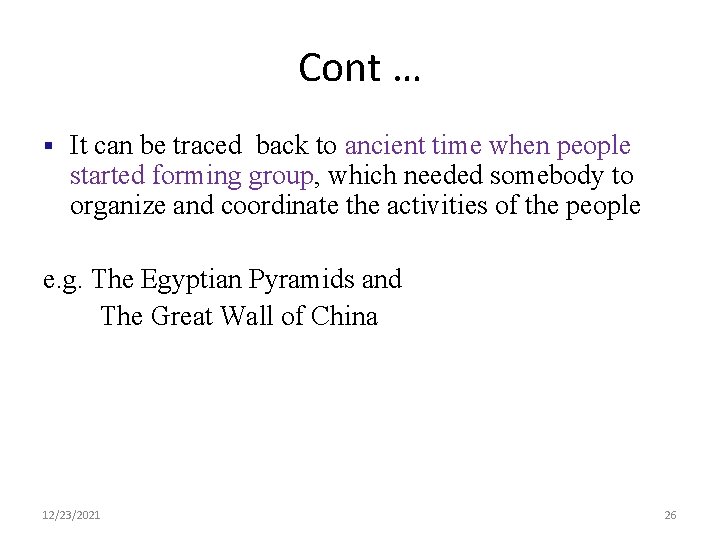 Cont …

▪ It can be traced back to ancient time when people started forming group, which needed somebody to organize and coordinate the activities of the people

e.g. The Egyptian Pyramids and
The Great Wall of China

12/23/2021

26